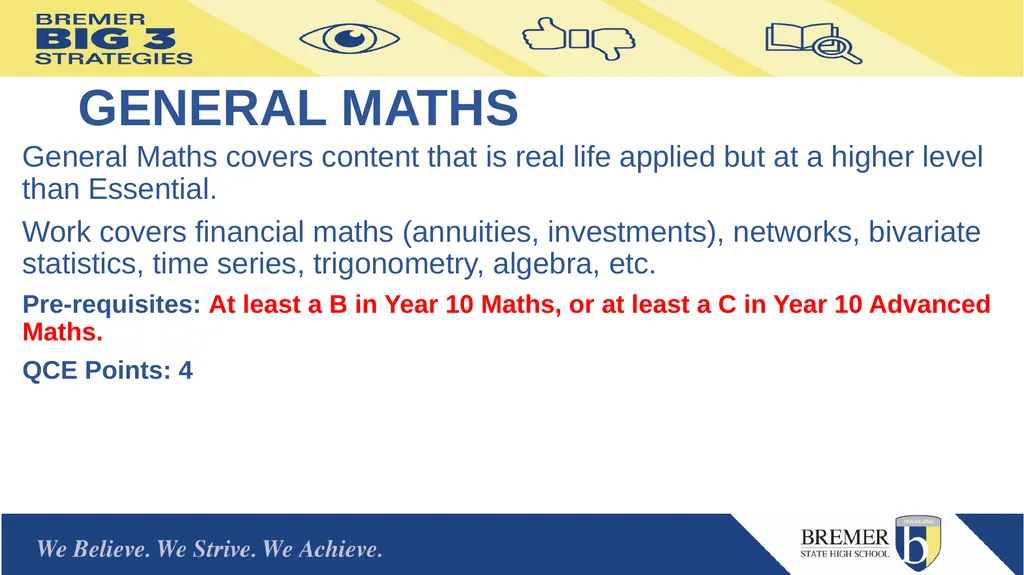 BREMER
BIG 3
STRATEGIES

GENERAL MATHS

General Maths covers content that is real life applied but at a higher level than Essential.

Work covers financial maths (annuities, investments), networks, bivariate statistics, time series, trigonometry, algebra, etc.

Pre-requisites: At least a B in Year 10 Maths, or at least a C in Year 10 Advanced Maths.

QCE Points: 4

We Believe. We Strive. We Achieve.

BREMER
STATE HIGH SCHOOL